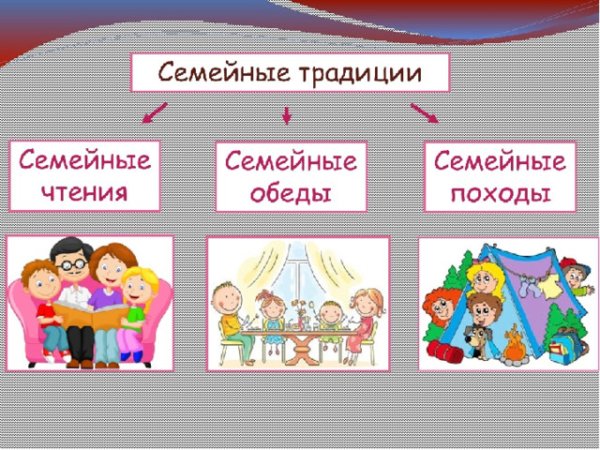 Семейные традиции

Семейные чтения

Семейные обеды

Семейные походы